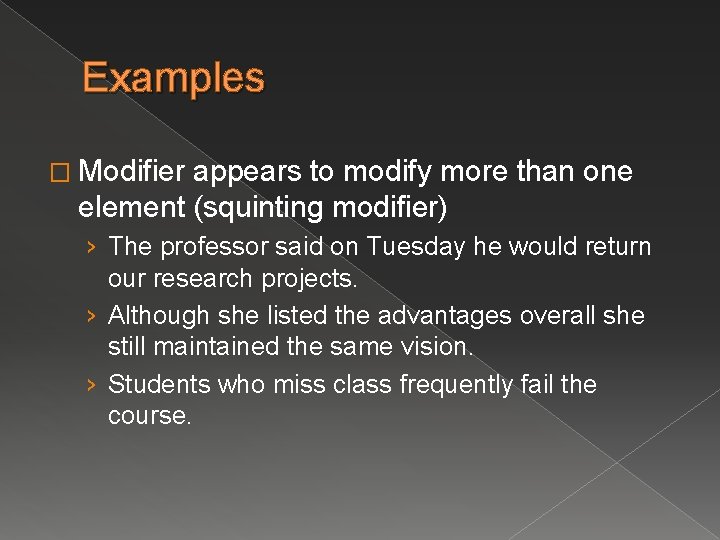 Examples

□ Modifier appears to modify more than one element (squinting modifier)

› The professor said on Tuesday he would return our research projects.

› Although she listed the advantages overall she still maintained the same vision.

› Students who miss class frequently fail the course.